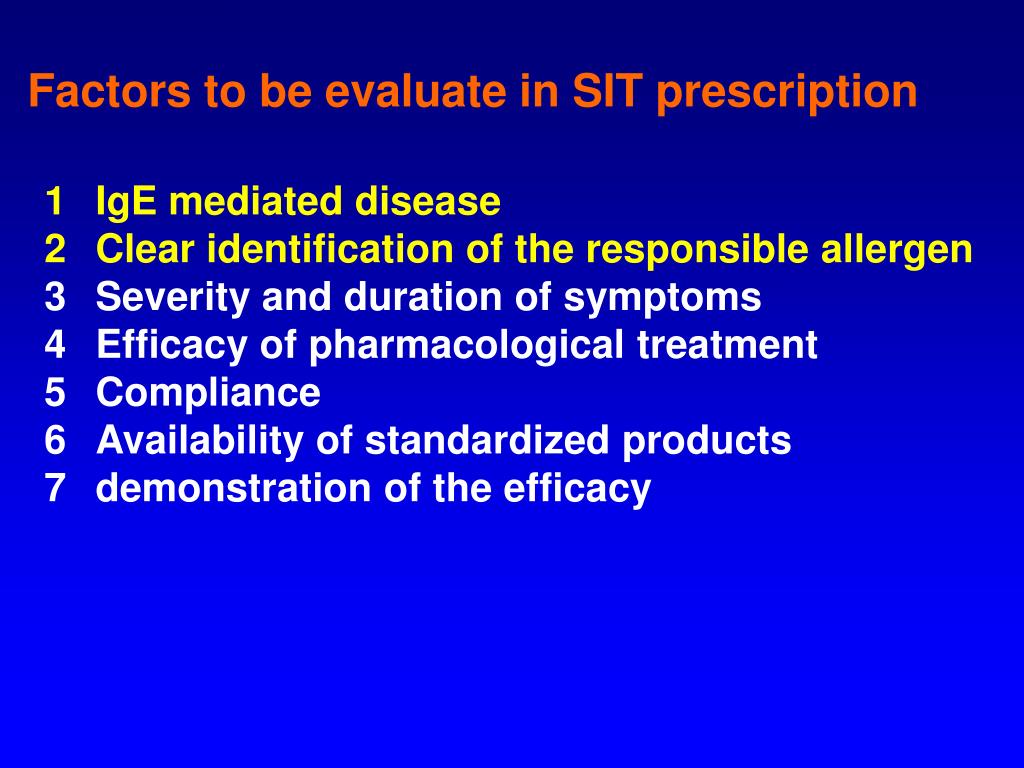 Factors to be evaluate in SIT prescription

1 IgE mediated disease
2 Clear identification of the responsible allergen
3 Severity and duration of symptoms
4 Efficacy of pharmacological treatment
5 Compliance
6 Availability of standardized products
7 demonstration of the efficacy